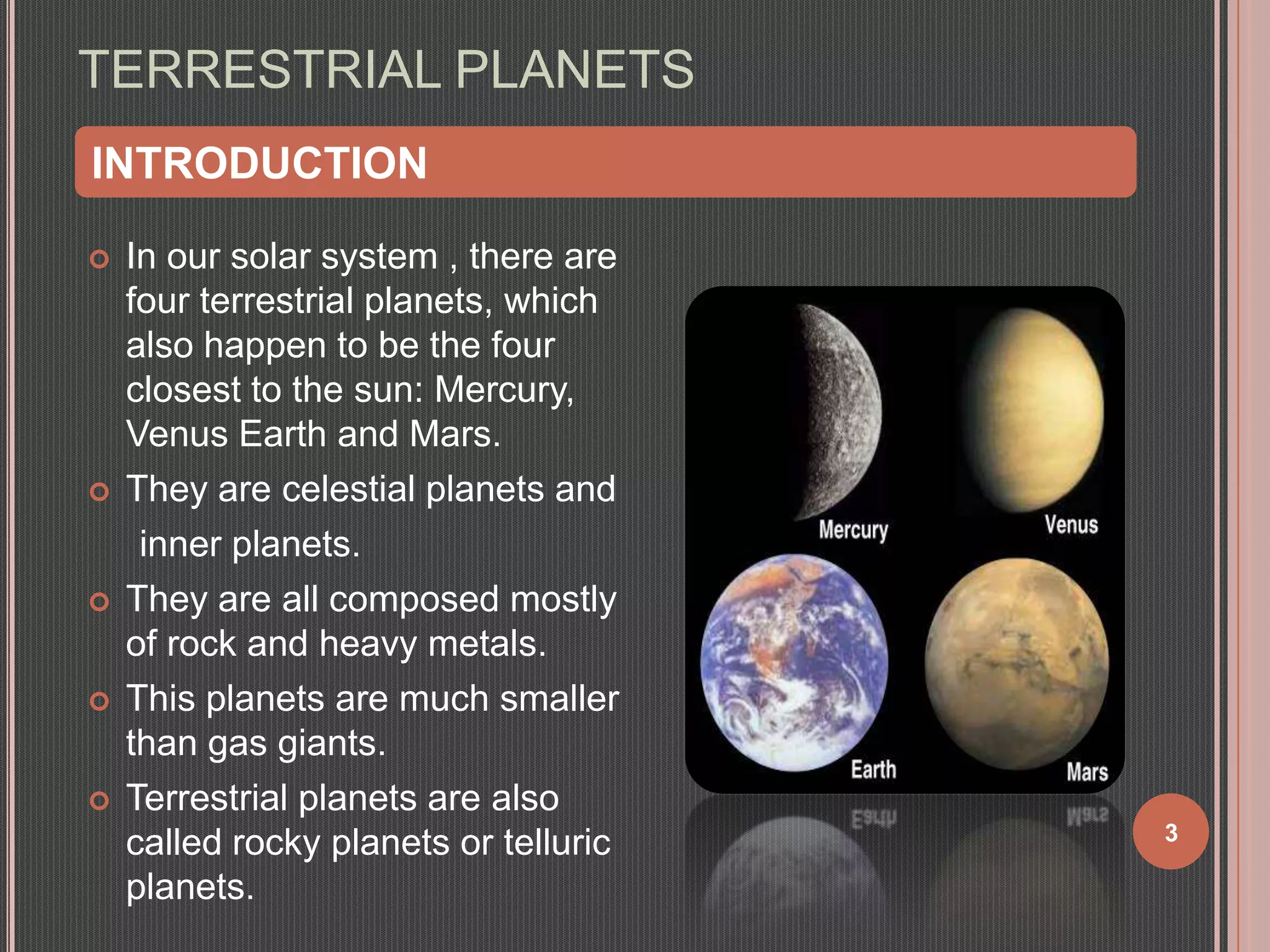 TERRESTRIAL PLANETS

INTRODUCTION

In our solar system , there are four terrestrial planets, which also happen to be the four closest to the sun: Mercury, Venus Earth and Mars.

They are celestial planets and inner planets.

They are all composed mostly of rock and heavy metals.

This planets are much smaller than gas giants.

Terrestrial planets are also called rocky planets or telluric planets.

Mercury

Venus

Earth

Mars

3